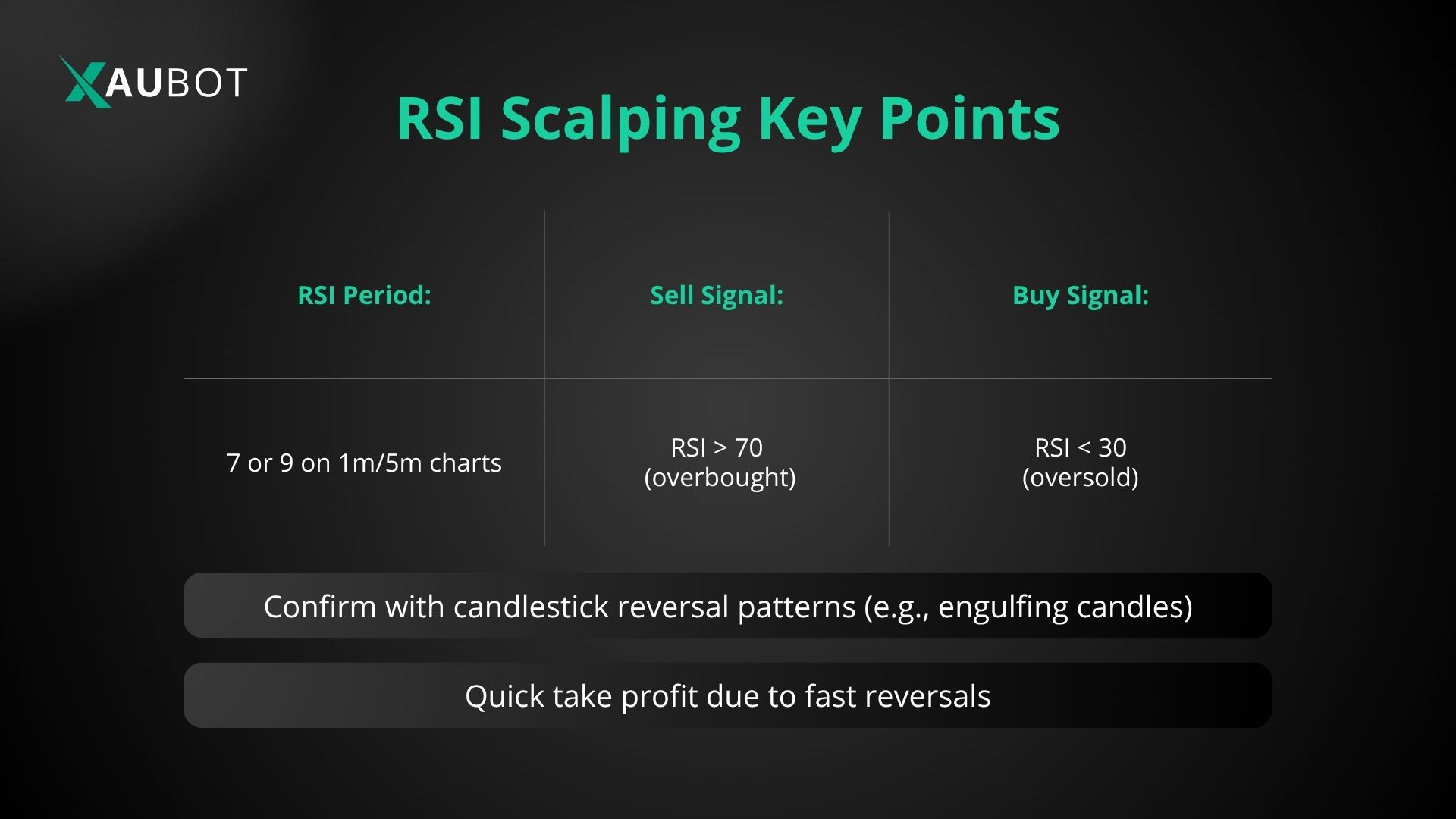 XAUBOT

RSI Scalping Key Points

| RSI Period: | Sell Signal: | Buy Signal: |
|---|---|---|
| 7 or 9 on 1m/5m charts | RSI > 70 (overbought) | RSI < 30 (oversold) |

Confirm with candlestick reversal patterns (e.g., engulfing candles)

Quick take profit due to fast reversals